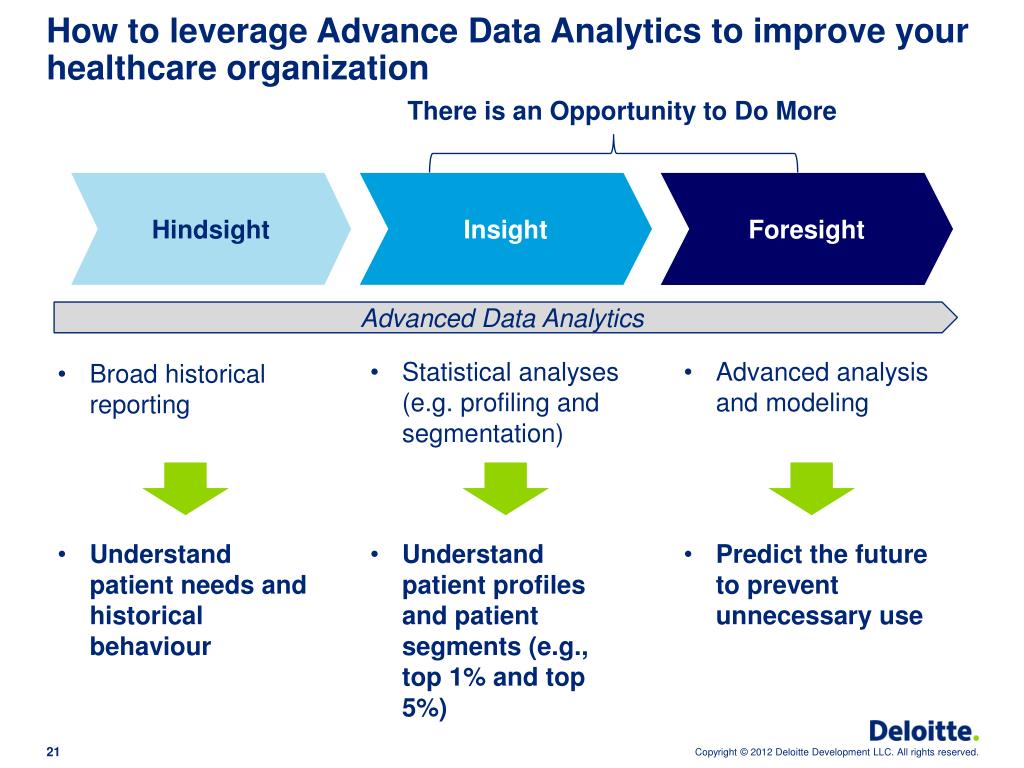 How to leverage Advance Data Analytics to improve your healthcare organization

There is an Opportunity to Do More

Hindsight

Insight

Foresight

Advanced Data Analytics

• Broad historical reporting

• Understand patient needs and historical behaviour

• Statistical analyses (e.g. profiling and segmentation)

• Understand patient profiles and patient segments (e.g., top 1% and top 5%)

• Advanced analysis and modeling

• Predict the future to prevent unnecessary use

Deloitte.

21

Copyright © 2012 Deloitte Development LLC. All rights reserved.